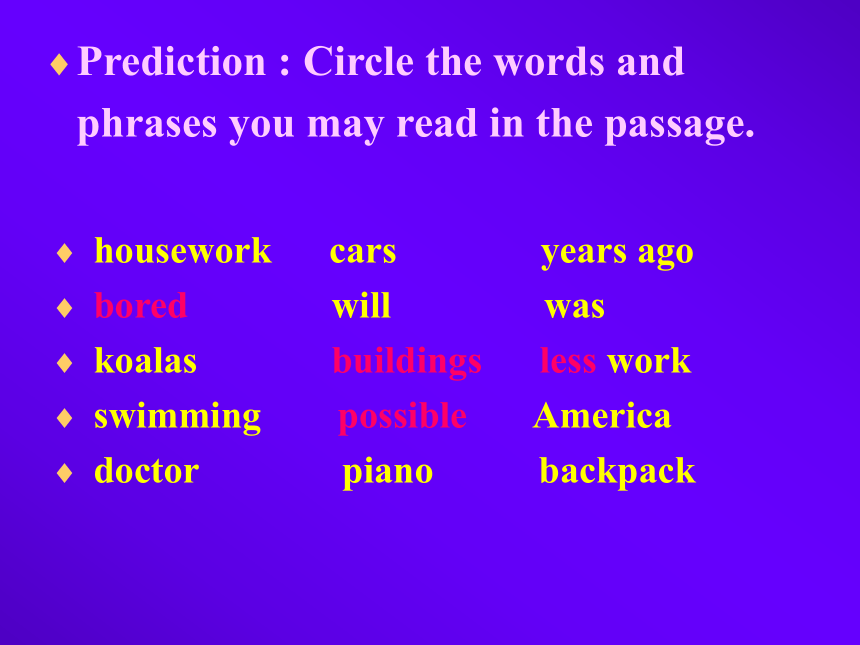 ♦ Prediction : Circle the words and phrases you may read in the passage.

♦ housework cars years ago
♦ bored will was
♦ koalas buildings less work
♦ swimming possible America
♦ doctor piano backpack